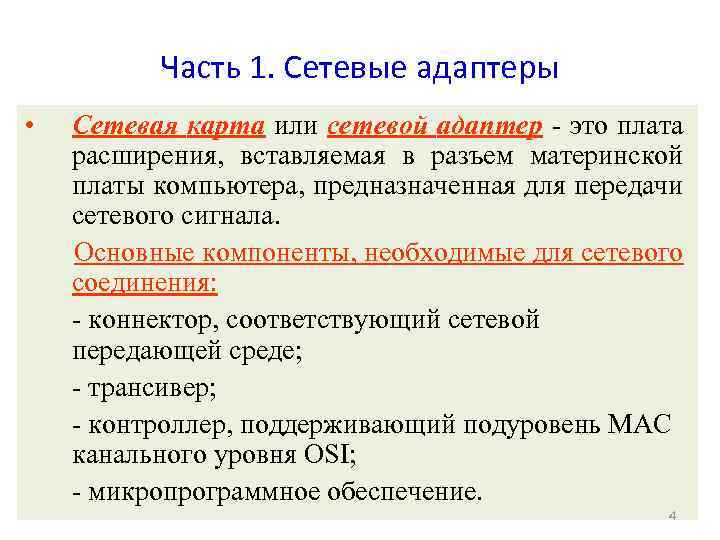 Часть 1. Сетевые адаптеры

• Сетевая карта или сетевой адаптер - это плата расширения, вставляемая в разъем материнской платы компьютера, предназначенная для передачи сетевого сигнала.

Основные компоненты, необходимые для сетевого соединения:

- коннектор, соответствующий сетевой передающей среде;

- трансивер;

- контроллер, поддерживающий подуровень MAC канального уровня OSI;

- микропрограммное обеспечение.

4